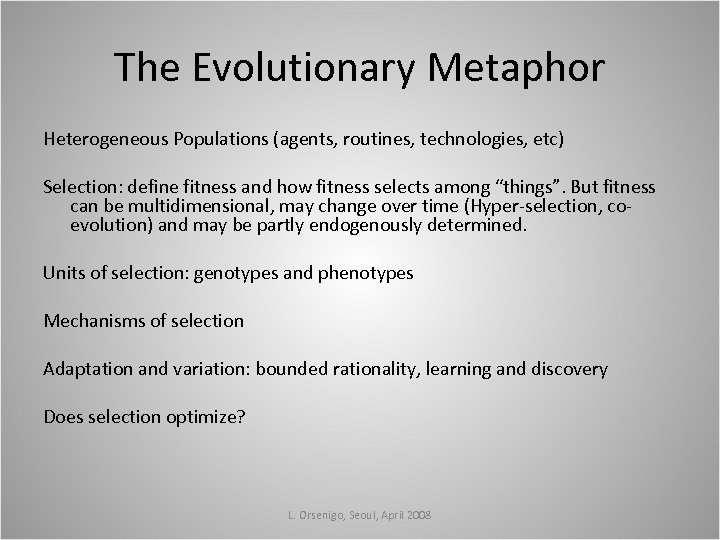 The Evolutionary Metaphor

Heterogeneous Populations (agents, routines, technologies, etc)

Selection: define fitness and how fitness selects among “things”. But fitness can be multidimensional, may change over time (Hyper-selection, co-evolution) and may be partly endogenously determined.

Units of selection: genotypes and phenotypes

Mechanisms of selection

Adaptation and variation: bounded rationality, learning and discovery

Does selection optimize?

L. Orsenigo, Seoul, April 2008